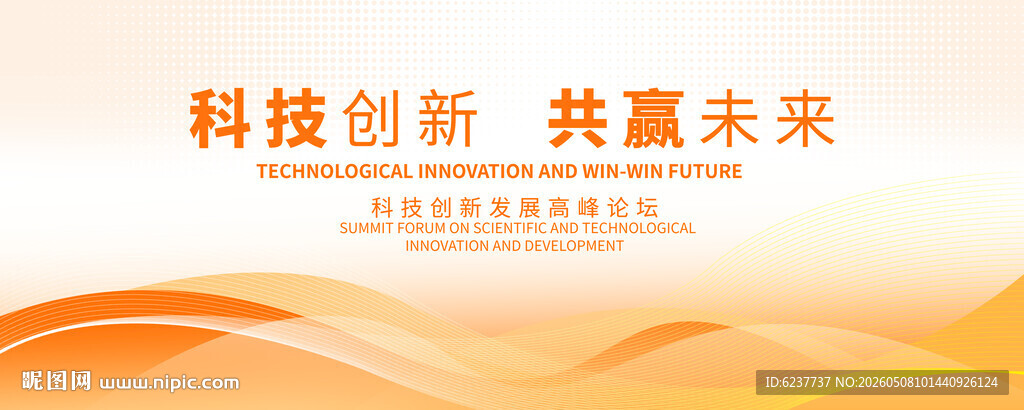 科技创新 共赢未来

TECHNOLOGICAL INNOVATION AND WIN-WIN FUTURE

科技创新发展高峰论坛

SUMMIT FORUM ON SCIENTIFIC AND TECHNOLOGICAL INNOVATION AND DEVELOPMENT

昵图网 www.nipic.com

ID:6237737 NO:20260508101440926124